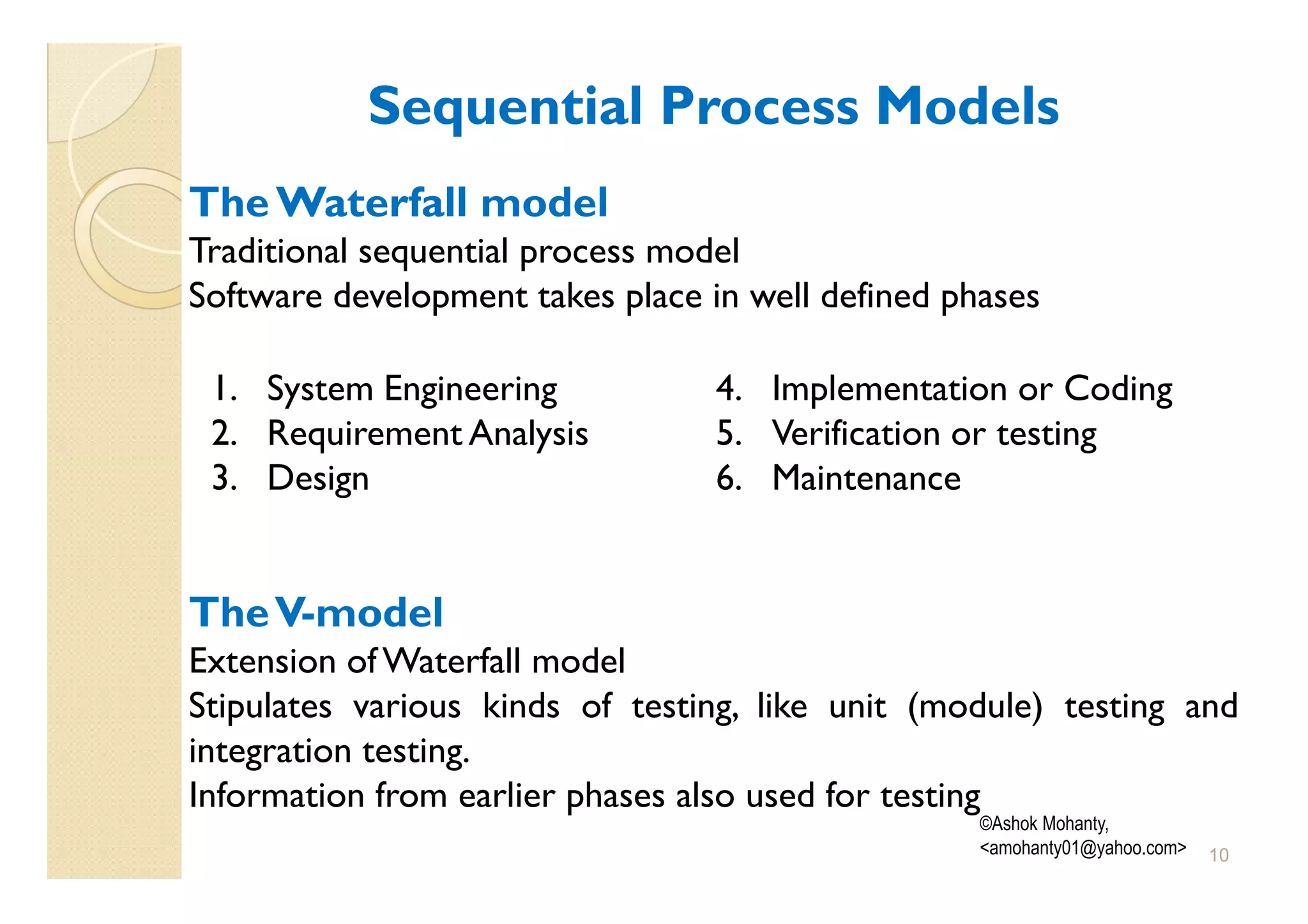 Sequential Process Models

The Waterfall model

Traditional sequential process model

Software development takes place in well defined phases

1. System Engineering
2. Requirement Analysis
3. Design

4. Implementation or Coding
5. Verification or testing
6. Maintenance

The V-model

Extension of Waterfall model

Stipulates various kinds of testing, like unit (module) testing and integration testing.

Information from earlier phases also used for testing

©Ashok Mohanty, <amohanty01@yahoo.com>

10